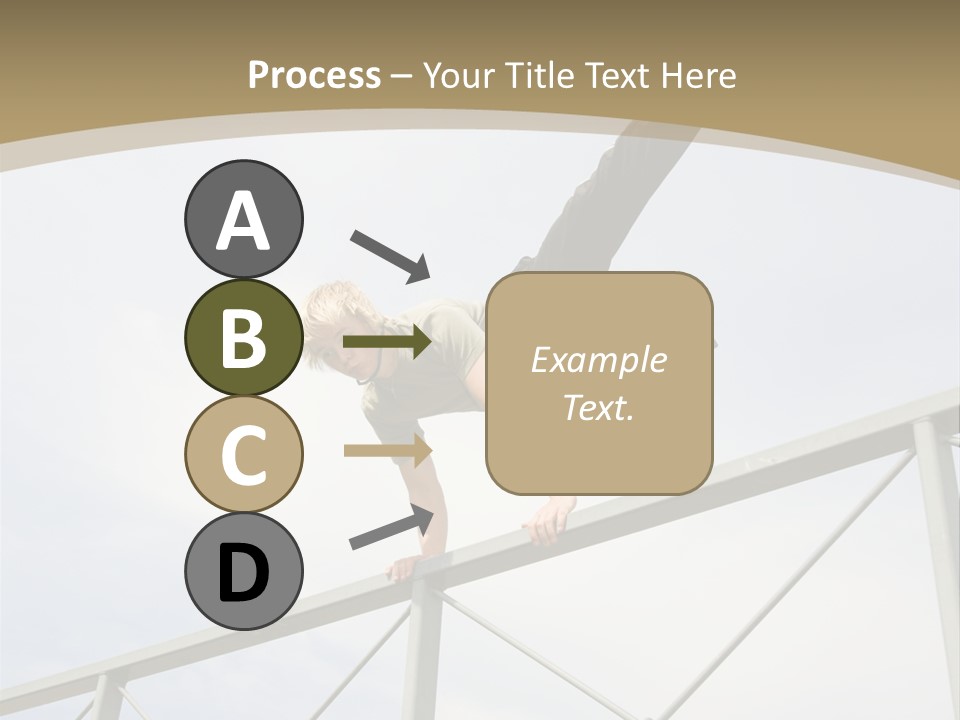 Process – Your Title Text Here

A

B

C

D

Example Text.